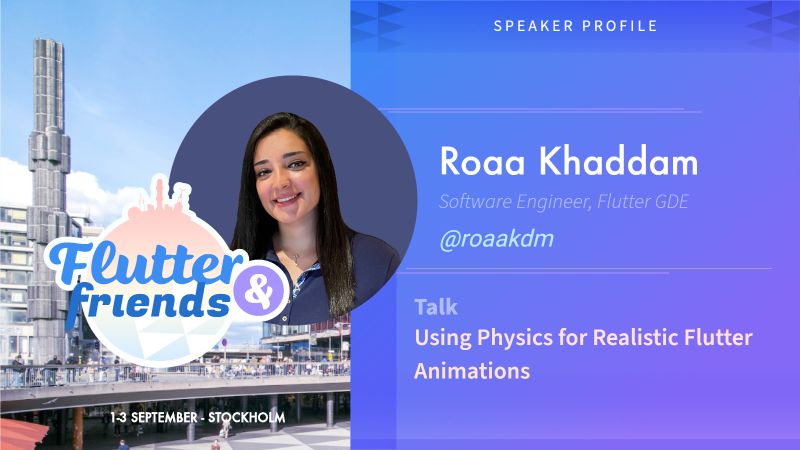 SPEAKER PROFILE

Roaa Khaddam

Software Engineer, Flutter GDE

@roaakdm

Talk

Using Physics for Realistic Flutter Animations

Flutter & friends

1-3 SEPTEMBER - STOCKHOLM